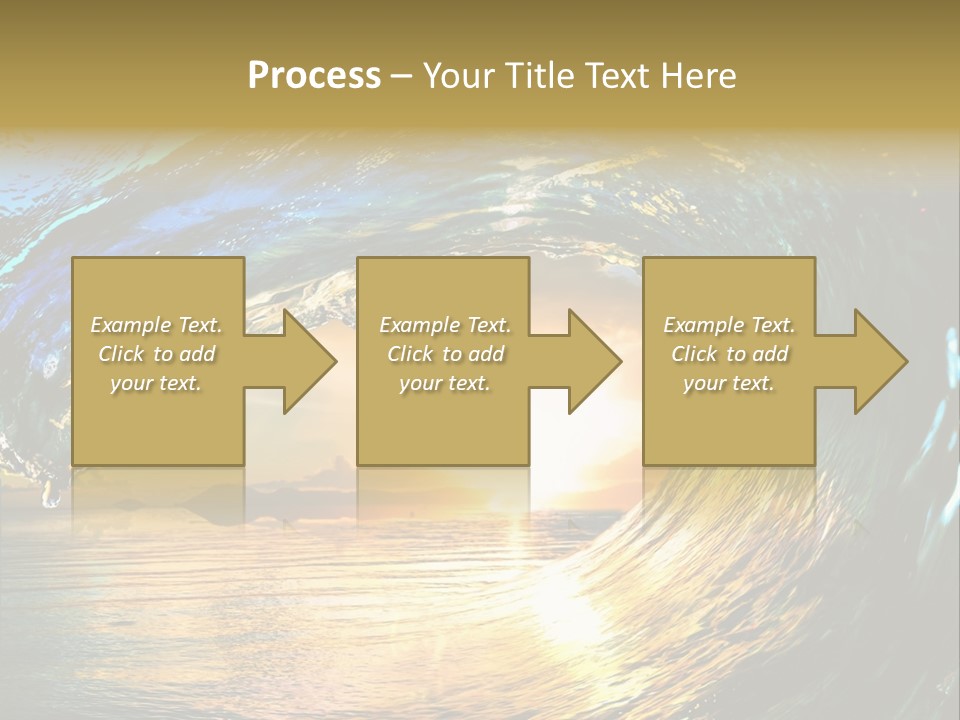 Process – Your Title Text Here

Example Text. Click to add your text.

Example Text. Click to add your text.

Example Text. Click to add your text.